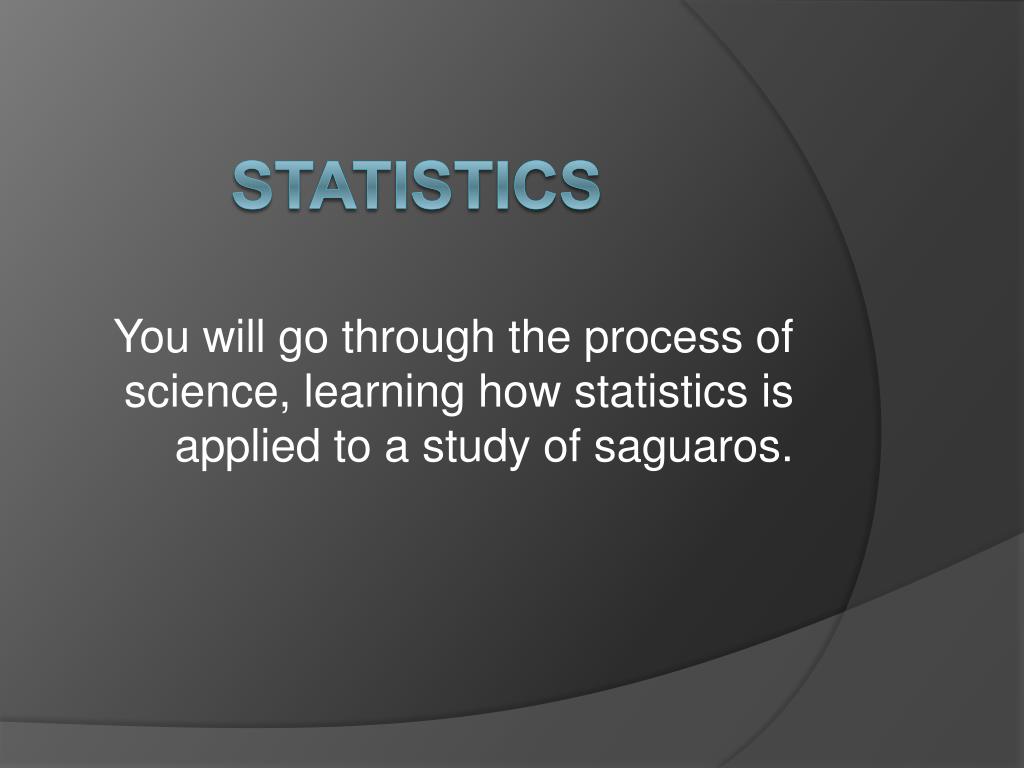 STATISTICS

You will go through the process of science, learning how statistics is applied to a study of saguaros.